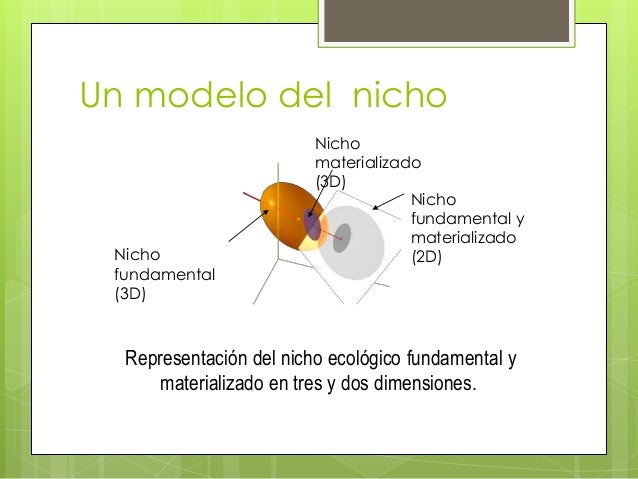 Un modelo del nicho

Nicho materializado (3D)

Nicho fundamental y materializado (2D)

Nicho fundamental (3D)

Representación del nicho ecológico fundamental y materializado en tres y dos dimensiones.